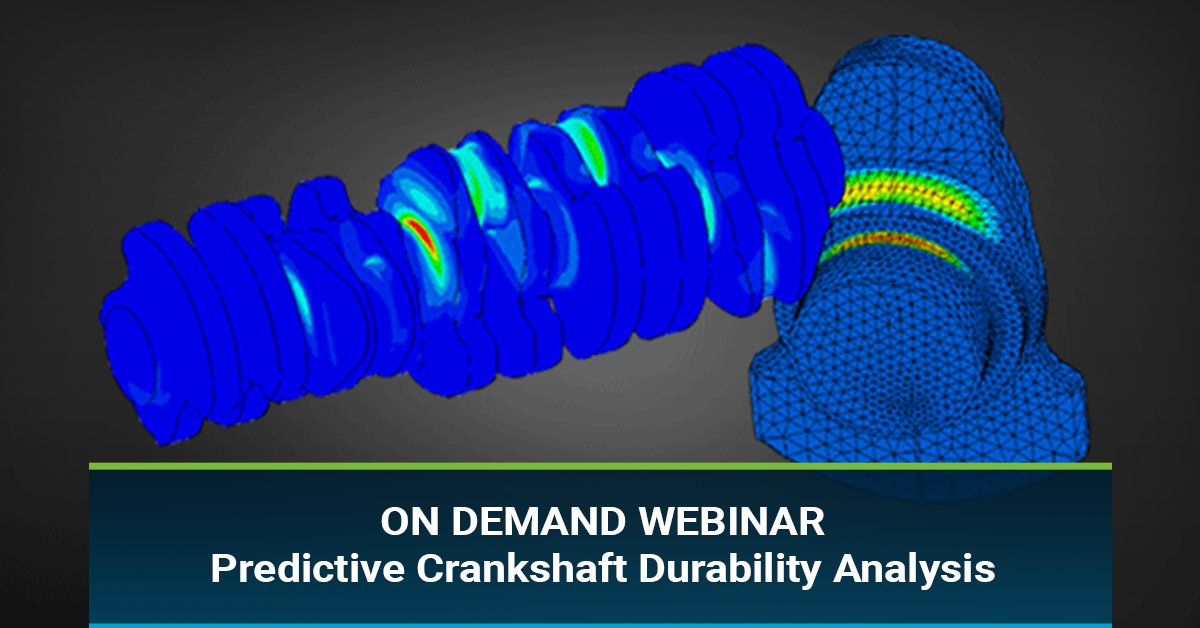 ON DEMAND WEBINAR
Predictive Crankshaft Durability Analysis